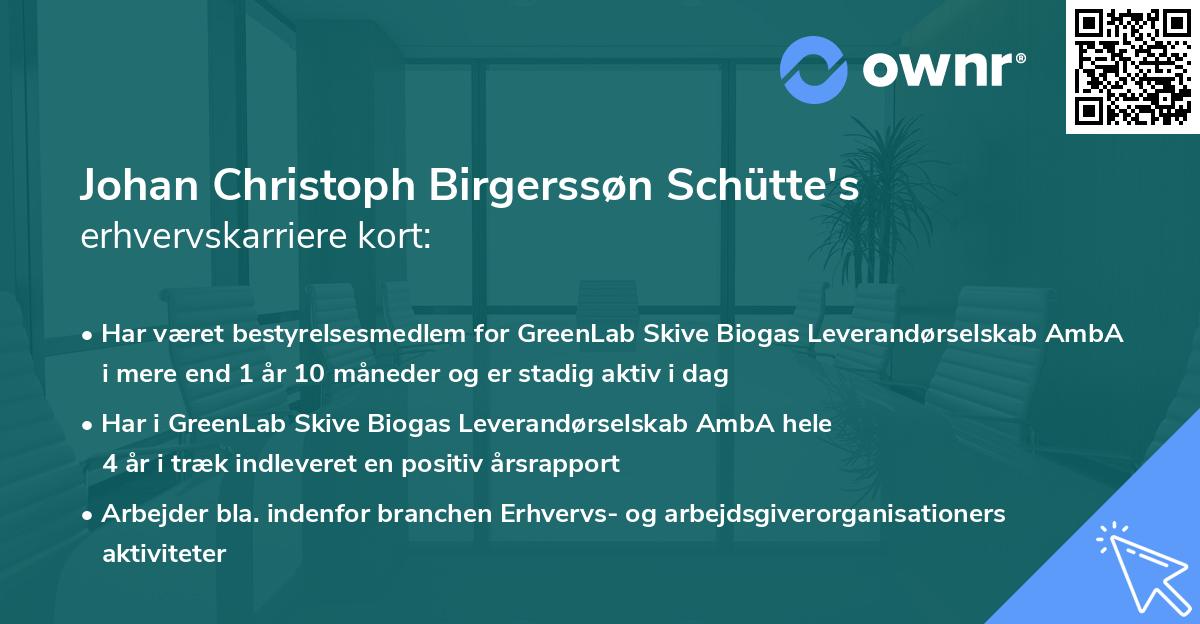 ownr®

Johan Christoph Birgerssøn Schütte's erhvervskarriere kort:

• Har været bestyrelsesmedlem for GreenLab Skive Biogas Leverandørselskab AmbA i mere end 1 år 10 måneder og er stadig aktiv i dag

• Har i GreenLab Skive Biogas Leverandørselskab AmbA hele 4 år i træk indleveret en positiv årsrapport

• Arbejder bla. indenfor branchen Erhvervs- og arbejdsgiverorganisationers aktiviteter